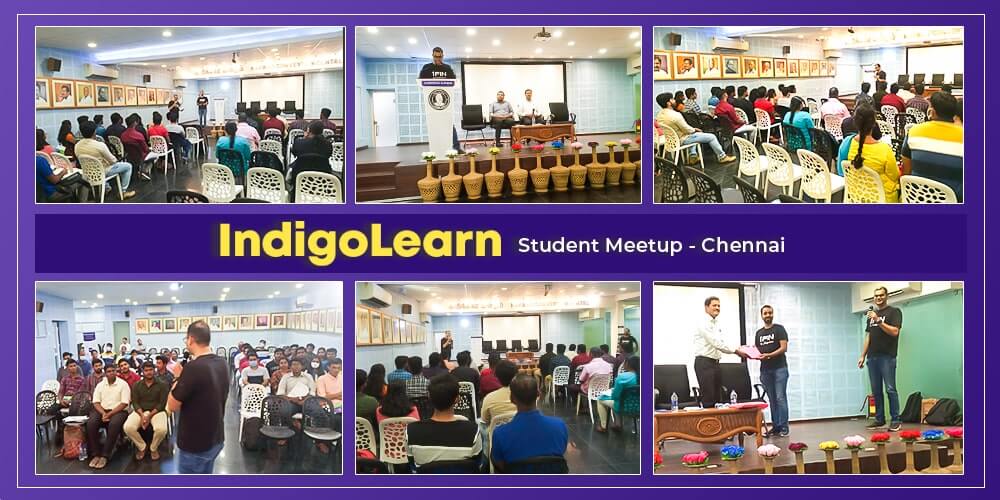 IndigoLearn Student Meetup - Chennai